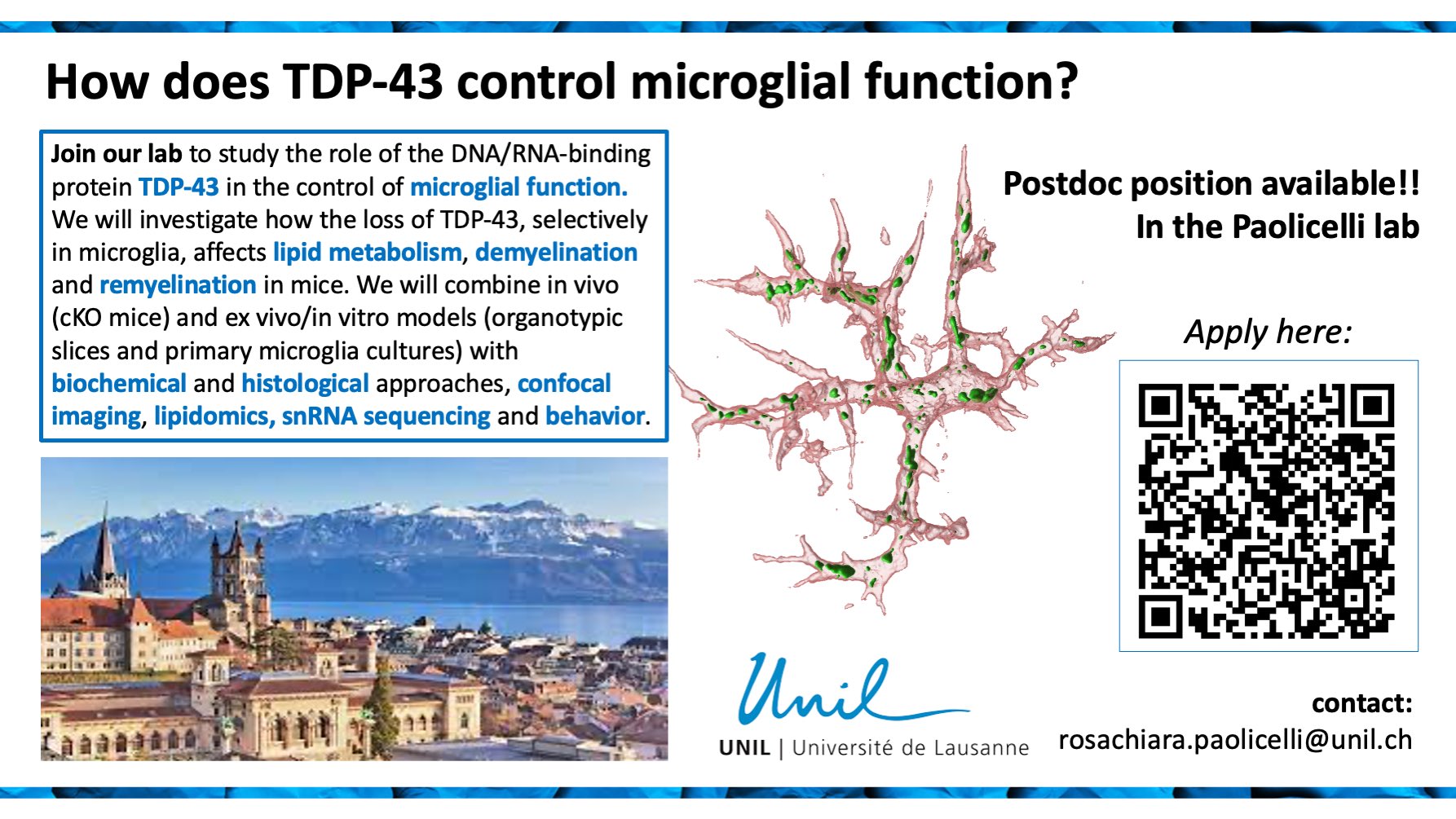 How does TDP-43 control microglial function?

Join our lab to study the role of the DNA/RNA-binding protein TDP-43 in the control of microglial function. We will investigate how the loss of TDP-43, selectively in microglia, affects lipid metabolism, demyelination and remyelination in mice. We will combine in vivo (cKO mice) and ex vivo/in vitro models (organotypic slices and primary microglia cultures) with biochemical and histological approaches, confocal imaging, lipidomics, snRNA sequencing and behavior.

Postdoc position available!!
In the Paolicelli lab

Apply here:

Unil
UNIL | Université de Lausanne

contact:
rosachiara.paolicelli@unil.ch